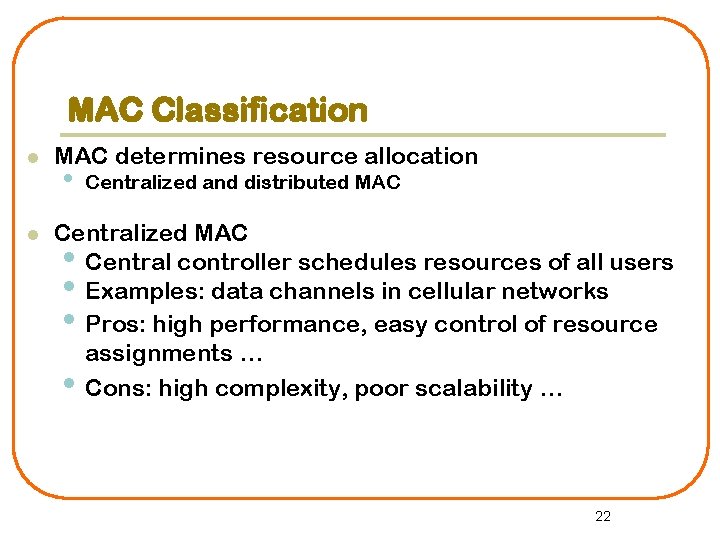 MAC Classification

- MAC determines resource allocation
  - Centralized and distributed MAC

- Centralized MAC
  - Central controller schedules resources of all users
  - Examples: data channels in cellular networks
  - Pros: high performance, easy control of resource assignments …
  - Cons: high complexity, poor scalability …

22